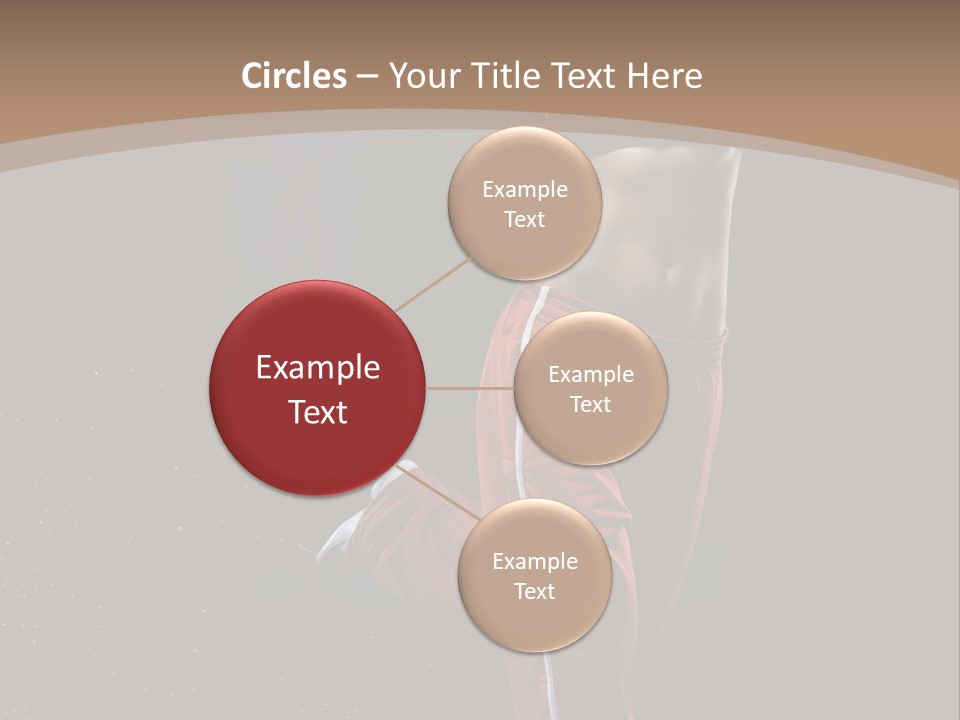 Circles – Your Title Text Here

Example Text

Example Text

Example Text

Example Text